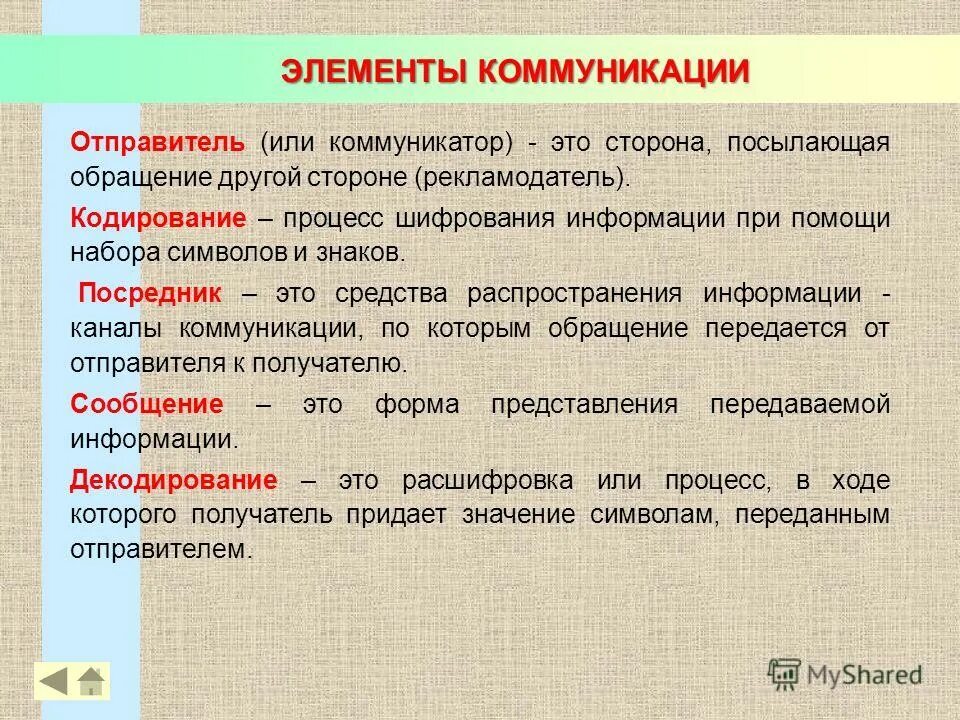 ЭЛЕМЕНТЫ КОММУНИКАЦИИ

Отправитель (или коммуникатор) - это сторона, посылающая обращение другой стороне (рекламодатель).

Кодирование – процесс шифрования информации при помощи набора символов и знаков.

Посредник – это средства распространения информации - каналы коммуникации, по которым обращение передается от отправителя к получателю.

Сообщение – это форма представления передаваемой информации.

Декодирование – это расшифровка или процесс, в ходе которого получатель придает значение символам, переданным отправителем.

MyShared